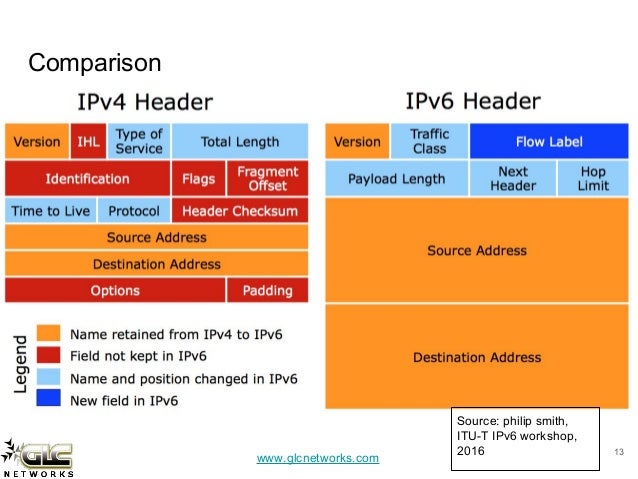 Comparison

IPv4 Header

Version
IHL
Type of Service
Total Length
Identification
Flags
Fragment Offset
Time to Live
Protocol
Header Checksum
Source Address
Destination Address
Options
Padding

Legend
Name retained from IPv4 to IPv6
Field not kept in IPv6
Name and position changed in IPv6
New field in IPv6

IPv6 Header

Version
Traffic Class
Flow Label
Payload Length
Next Header
Hop Limit
Source Address
Destination Address

Source: philip smith, ITU-T IPv6 workshop, 2016

GLC NETWORKS

www.glcnetworks.com

13